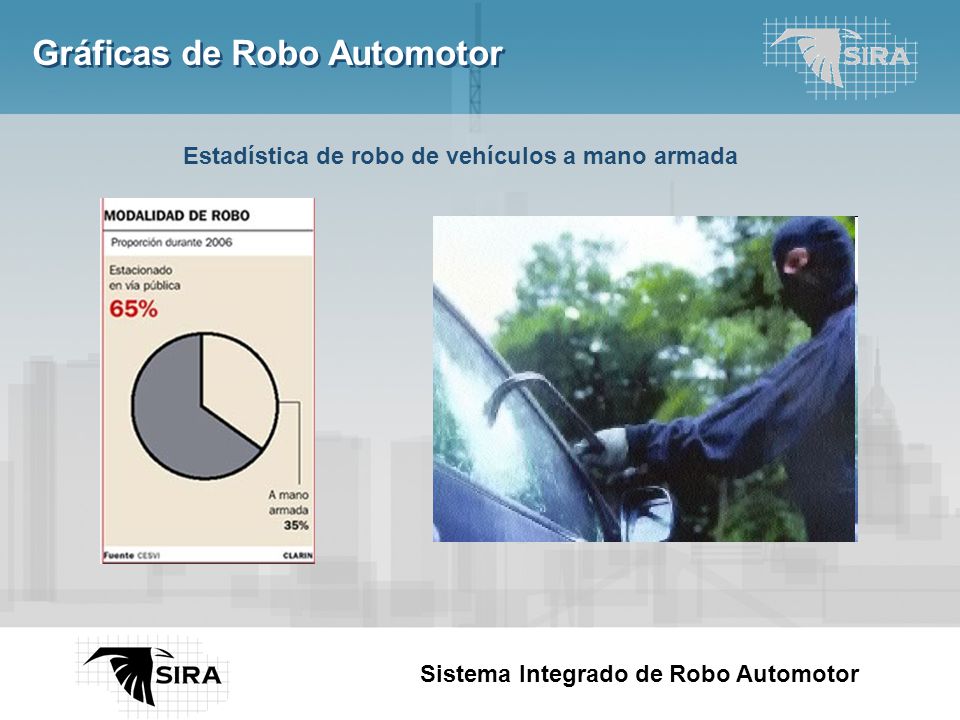 Gráficas de Robo Automotor

SIRA

Estadística de robo de vehículos a mano armada

MODALIDAD DE ROBO

Proporción durante 2006

Estacionado en vía pública

65%

A mano armada

35%

Fuente CESVI

CLARIN

SIRA

Sistema Integrado de Robo Automotor